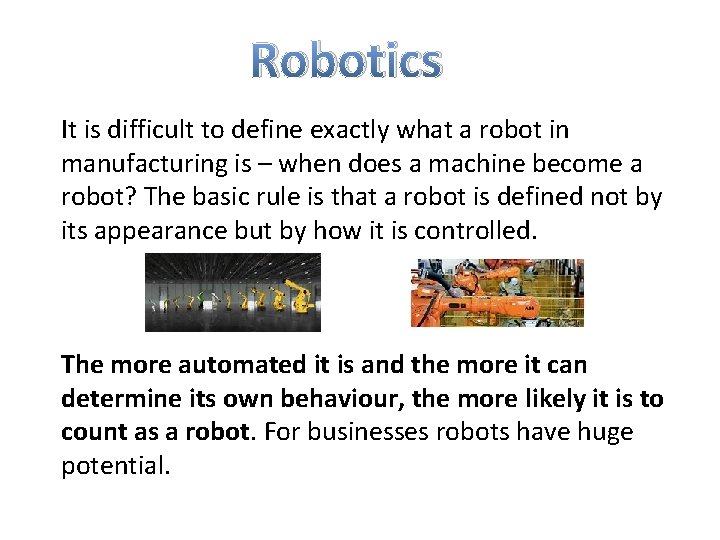 Robotics

It is difficult to define exactly what a robot in manufacturing is – when does a machine become a robot? The basic rule is that a robot is defined not by its appearance but by how it is controlled.

The more automated it is and the more it can determine its own behaviour, the more likely it is to count as a robot. For businesses robots have huge potential.